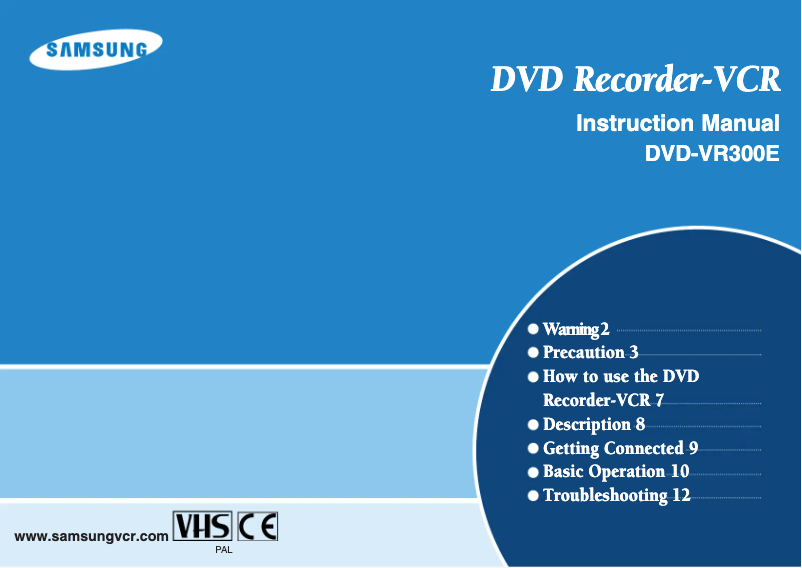 SAMSUNG

DVD Recorder-VCR

Instruction Manual
DVD-VR300E

● Warning 2
● Precaution 3
● How to use the DVD Recorder-VCR 7
● Description 8
● Getting Connected 9
● Basic Operation 10
● Troubleshooting 12

www.samsungvcr.com VHS PAL CE